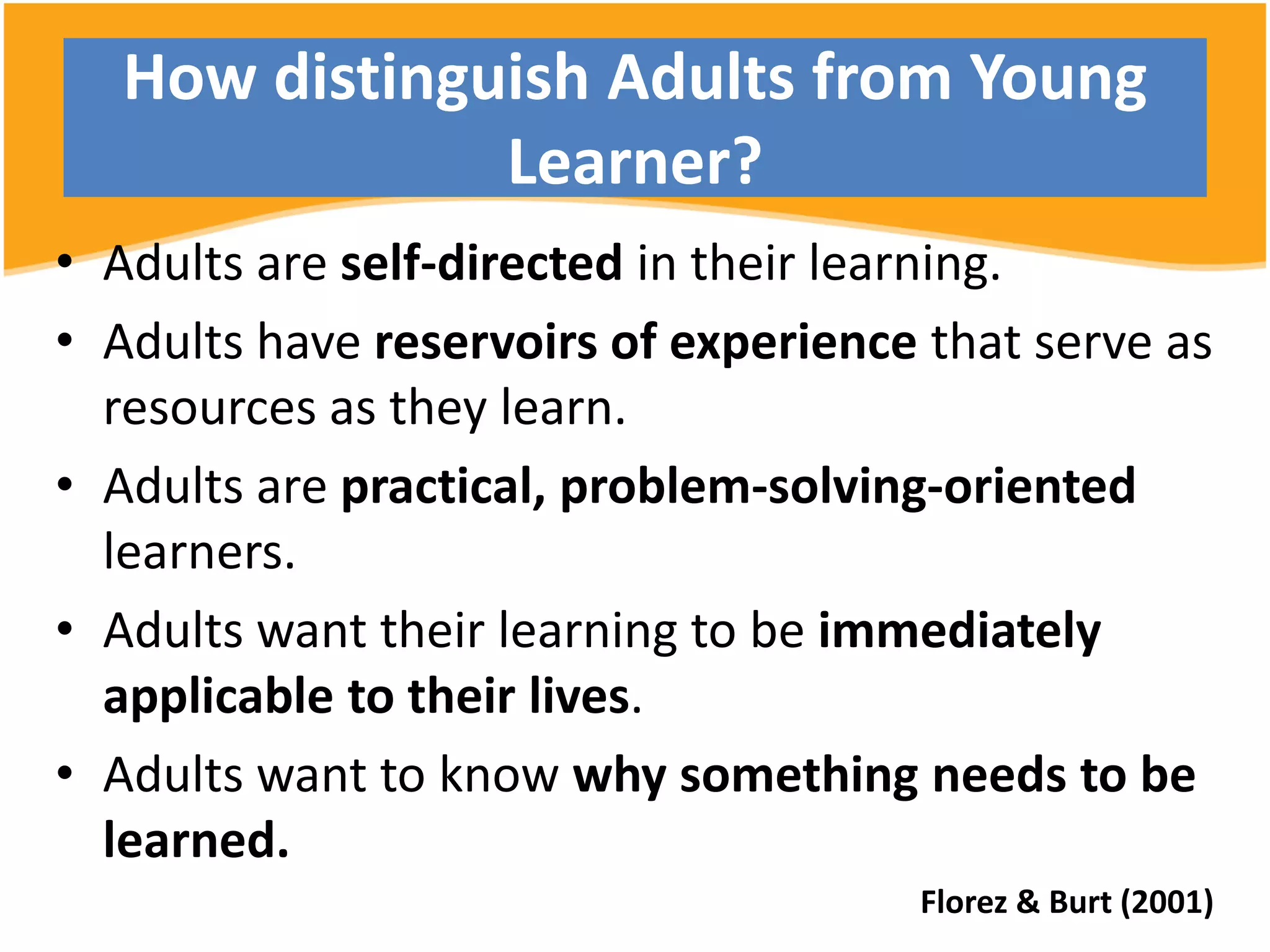 How distinguish Adults from Young Learner?

• Adults are self-directed in their learning.
• Adults have reservoirs of experience that serve as resources as they learn.
• Adults are practical, problem-solving-oriented learners.
• Adults want their learning to be immediately applicable to their lives.
• Adults want to know why something needs to be learned.

Florez & Burt (2001)